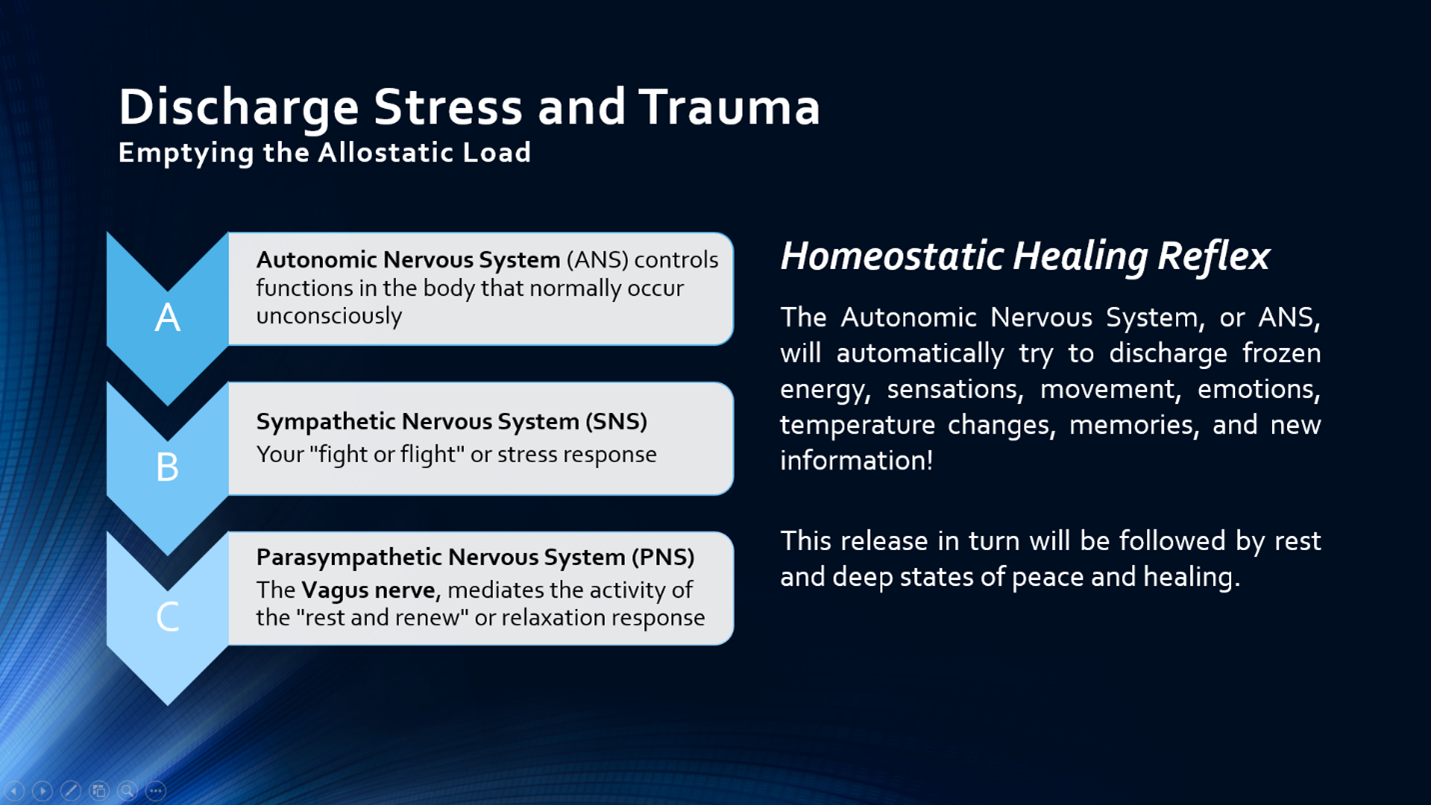 Discharge Stress and Trauma
Emptying the Allostatic Load

A
Autonomic Nervous System (ANS) controls functions in the body that normally occur unconsciously

B
Sympathetic Nervous System (SNS)
Your "fight or flight" or stress response

C
Parasympathetic Nervous System (PNS)
The Vagus nerve, mediates the activity of the "rest and renew" or relaxation response

Homeostatic Healing Reflex

The Autonomic Nervous System, or ANS, will automatically try to discharge frozen energy, sensations, movement, emotions, temperature changes, memories, and new information!

This release in turn will be followed by rest and deep states of peace and healing.